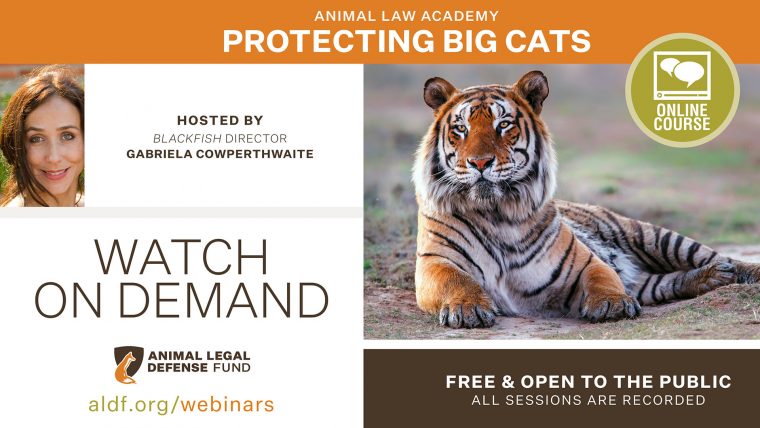 ANIMAL LAW ACADEMY
PROTECTING BIG CATS

ONLINE COURSE

HOSTED BY
BLACKFISH DIRECTOR
GABRIELA COWPERTHWAITE

WATCH
ON DEMAND

ANIMAL LEGAL DEFENSE FUND

aldf.org/webinars

FREE & OPEN TO THE PUBLIC
ALL SESSIONS ARE RECORDED